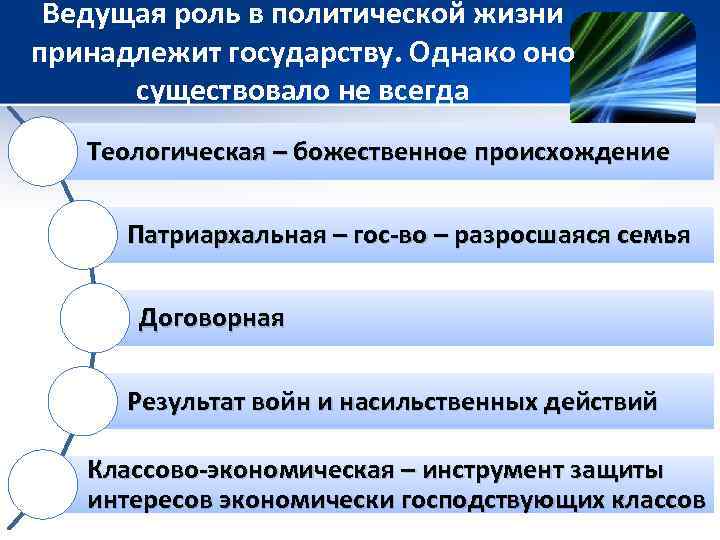 Ведущая роль в политической жизни принадлежит государству. Однако оно существовало не всегда

Теологическая – божественное происхождение

Патриархальная – гос-во – разросшаяся семья

Договорная

Результат войн и насильственных действий

Классово-экономическая – инструмент защиты интересов экономически господствующих классов